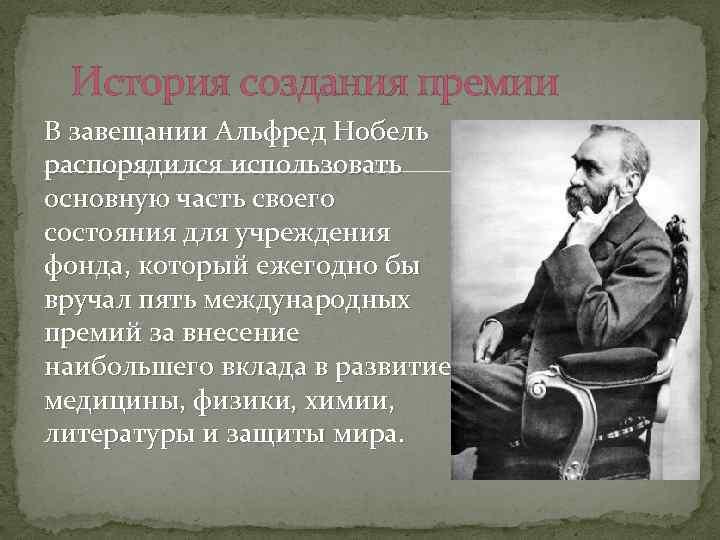 История создания премии

В завещании Альфред Нобель распорядился использовать основную часть своего состояния для учреждения фонда, который ежегодно бы вручал пять международных премий за внесение наибольшего вклада в развитие медицины, физики, химии, литературы и защиты мира.